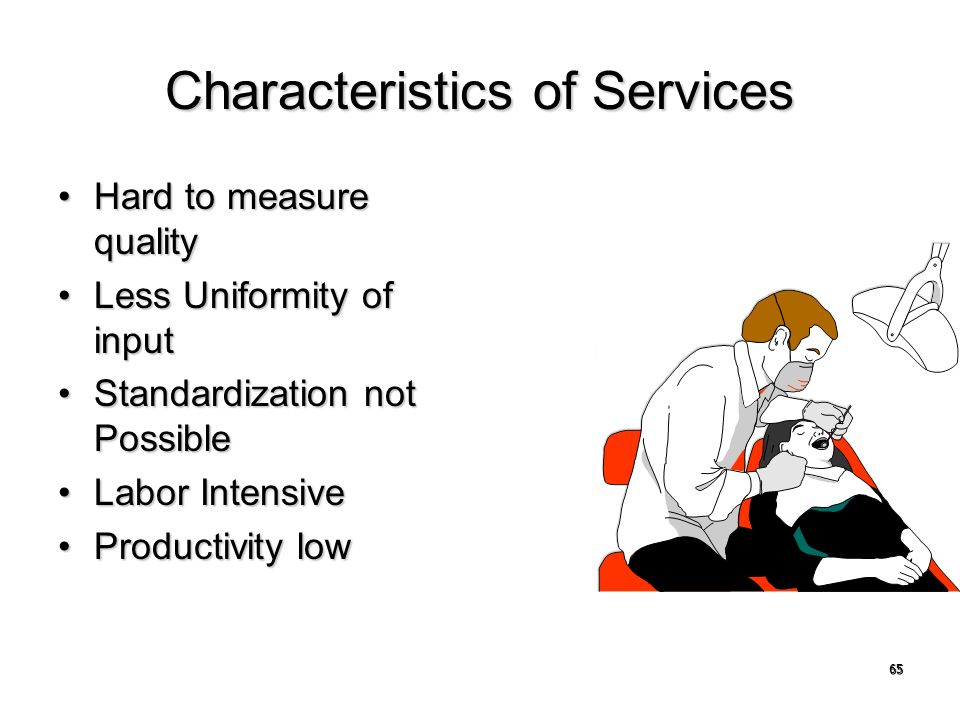 Characteristics of Services

• Hard to measure quality
• Less Uniformity of input
• Standardization not Possible
• Labor Intensive
• Productivity low

65